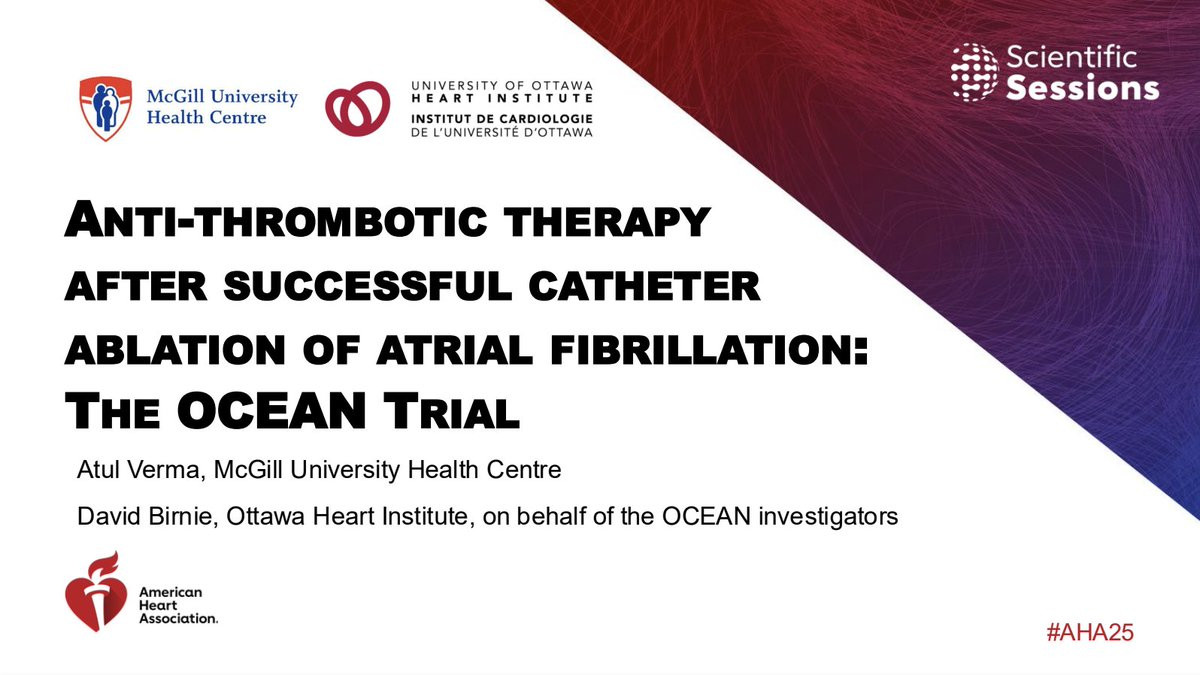 McGill University Health Centre

UNIVERSITY OF OTTAWA HEART INSTITUTE
INSTITUT DE CARDIOLOGIE DE L'UNIVERSITÉ D'OTTAWA

Scientific Sessions

ANTI-THROMBOTIC THERAPY AFTER SUCCESSFUL CATHETER ABLATION OF ATRIAL FIBRILLATION: THE OCEAN TRIAL

Atul Verma, McGill University Health Centre

David Birnie, Ottawa Heart Institute, on behalf of the OCEAN investigators

American Heart Association.

#AHA25